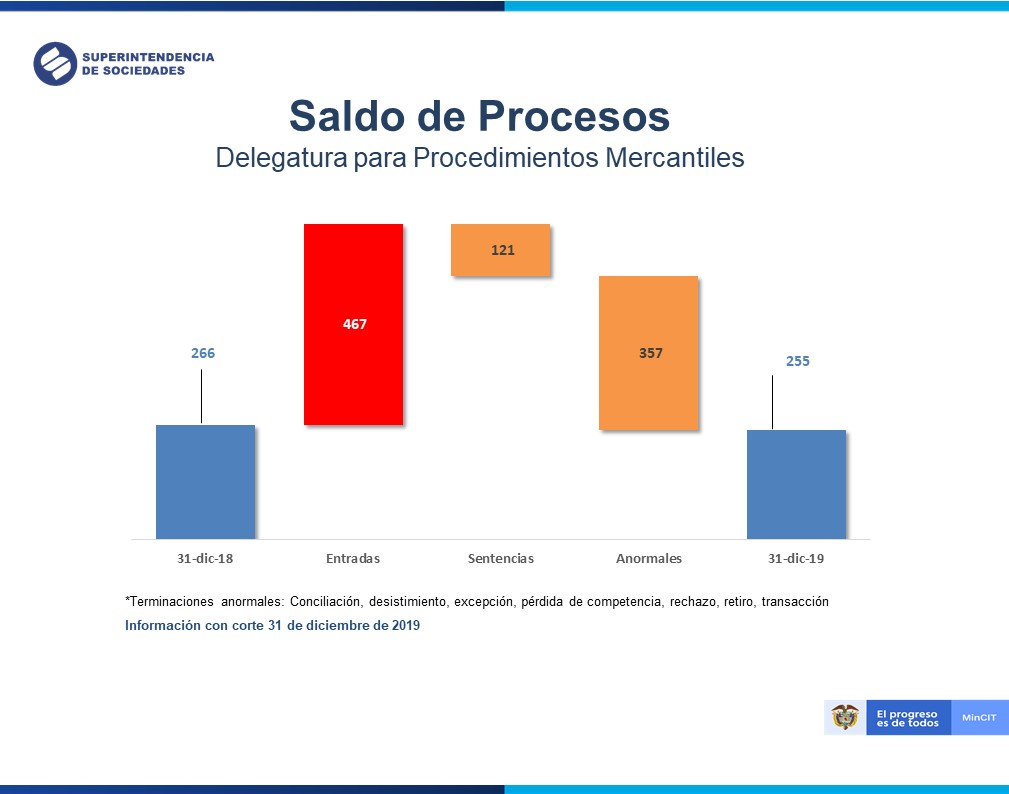 SUPERINTENDENCIA DE SOCIEDADES

Saldo de Procesos

Delegatura para Procedimientos Mercantiles

266

467

121

357

255

31-dic-18

Entradas

Sentencias

Anormales

31-dic-19

*Terminaciones anormales: Conciliación, desistimiento, excepción, pérdida de competencia, rechazo, retiro, transacción

Información con corte 31 de diciembre de 2019

El progreso es de todos

MinCIT